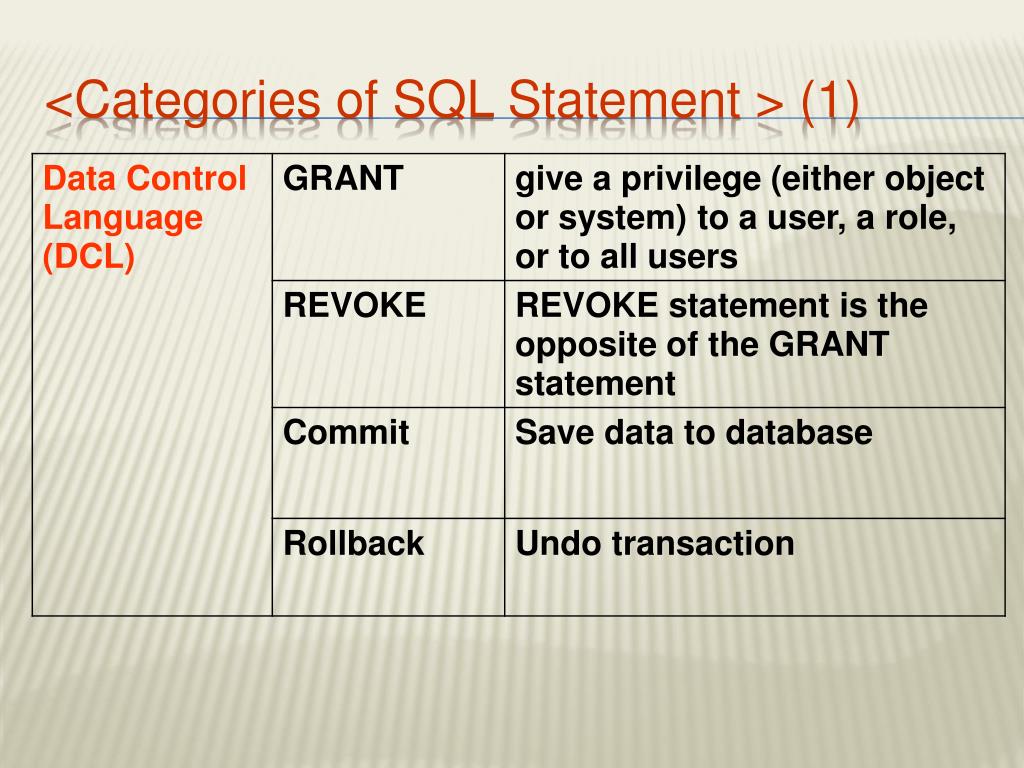 <Categories of SQL Statement > (1)

| Data Control Language (DCL) | GRANT | give a privilege (either object or system) to a user, a role, or to all users |
|---|---|---|
| | REVOKE | REVOKE statement is the opposite of the GRANT statement |
| | Commit | Save data to database |
| | Rollback | Undo transaction |